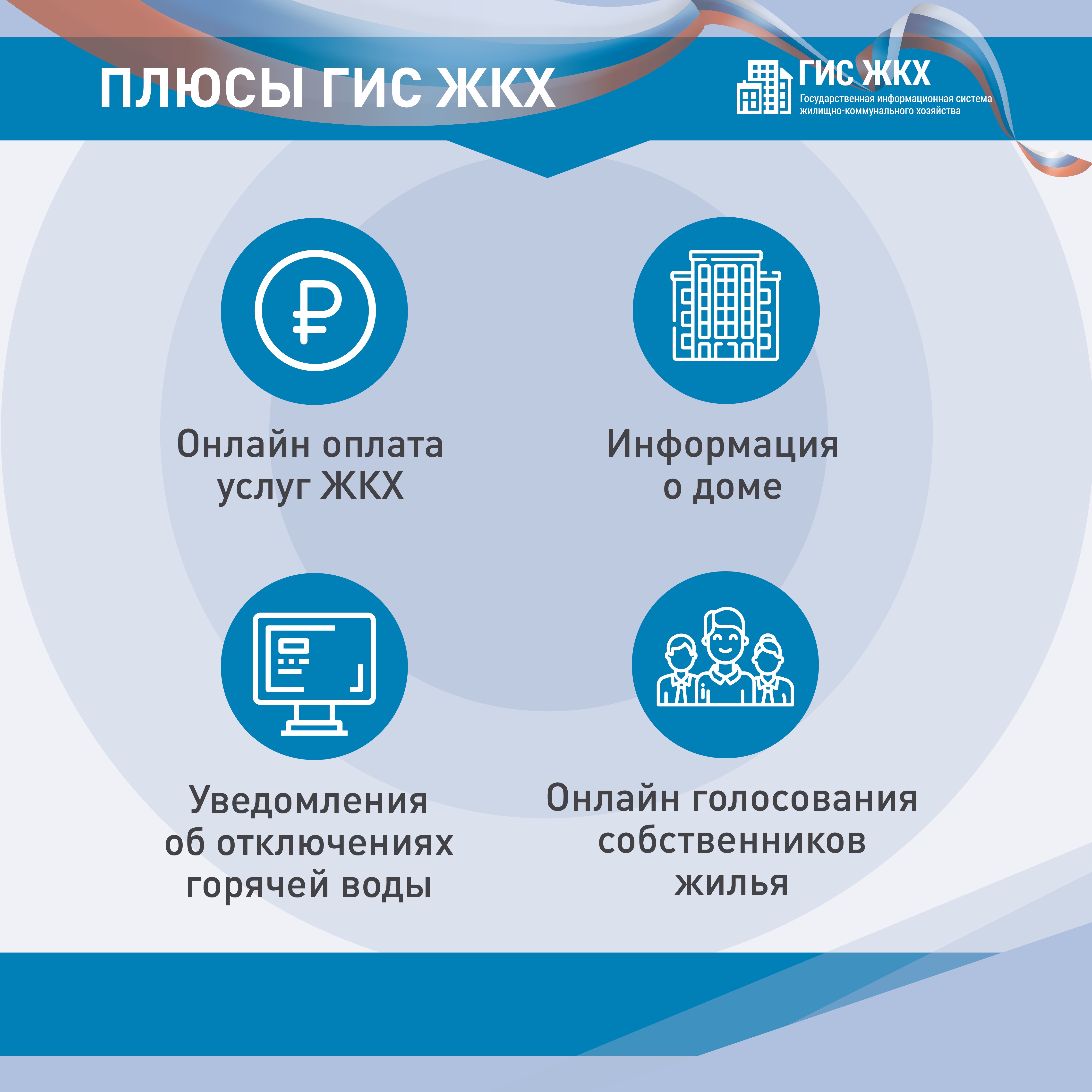 ПЛЮСЫ ГИС ЖКХ

ГИС ЖКХ
Государственная информационная система жилищно-коммунального хозяйства

Онлайн оплата услуг ЖКХ

Информация о доме

Уведомления об отключениях горячей воды

Онлайн голосования собственников жилья